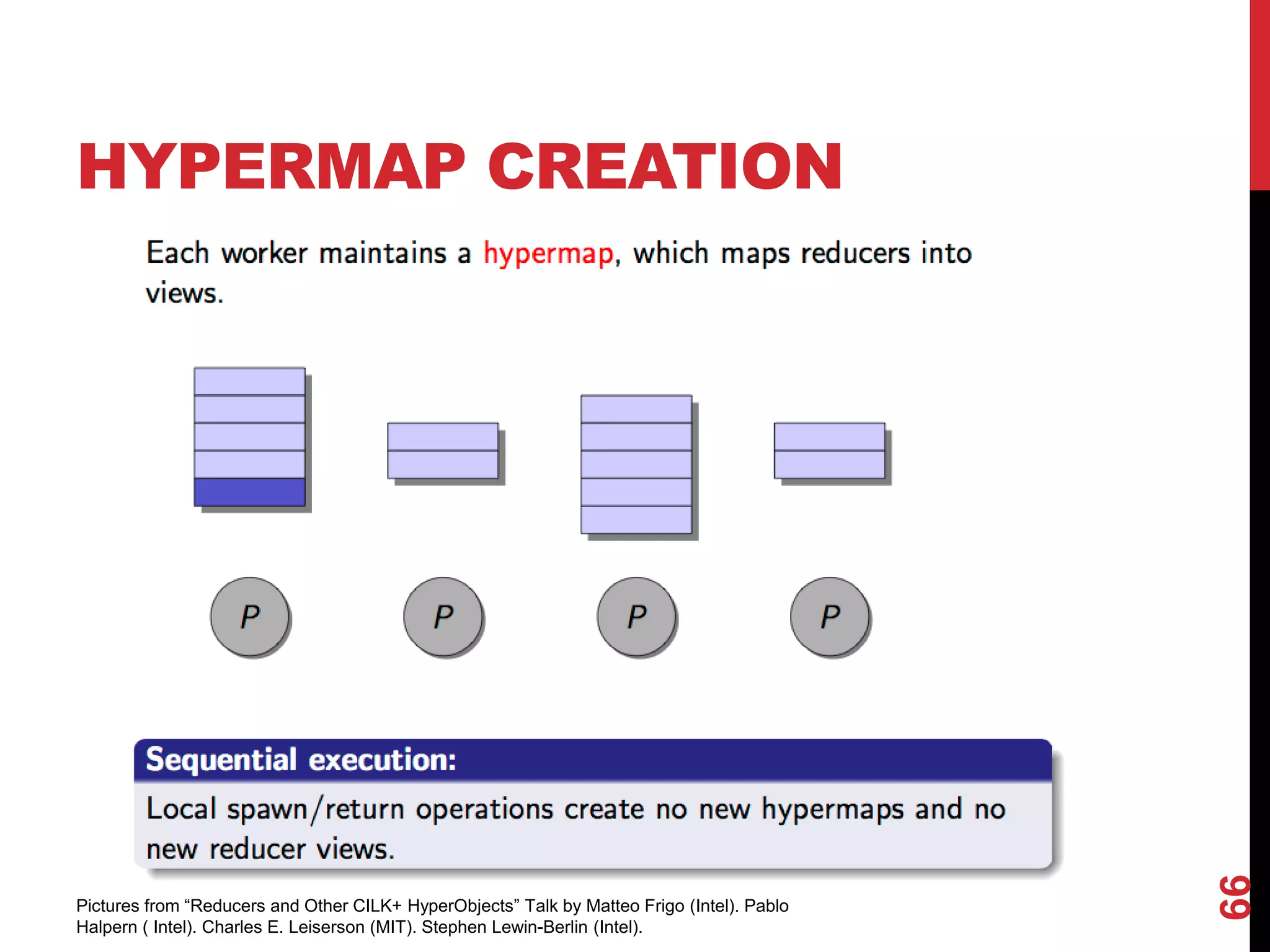 HYPERMAP CREATION

Each worker maintains a hypermap, which maps reducers into views.

P

P

P

P

Sequential execution:

Local spawn/return operations create no new hypermaps and no new reducer views.

Pictures from “Reducers and Other CILK+ HyperObjects” Talk by Matteo Frigo (Intel). Pablo Halpern ( Intel). Charles E. Leiserson (MIT). Stephen Lewin-Berlin (Intel).

66